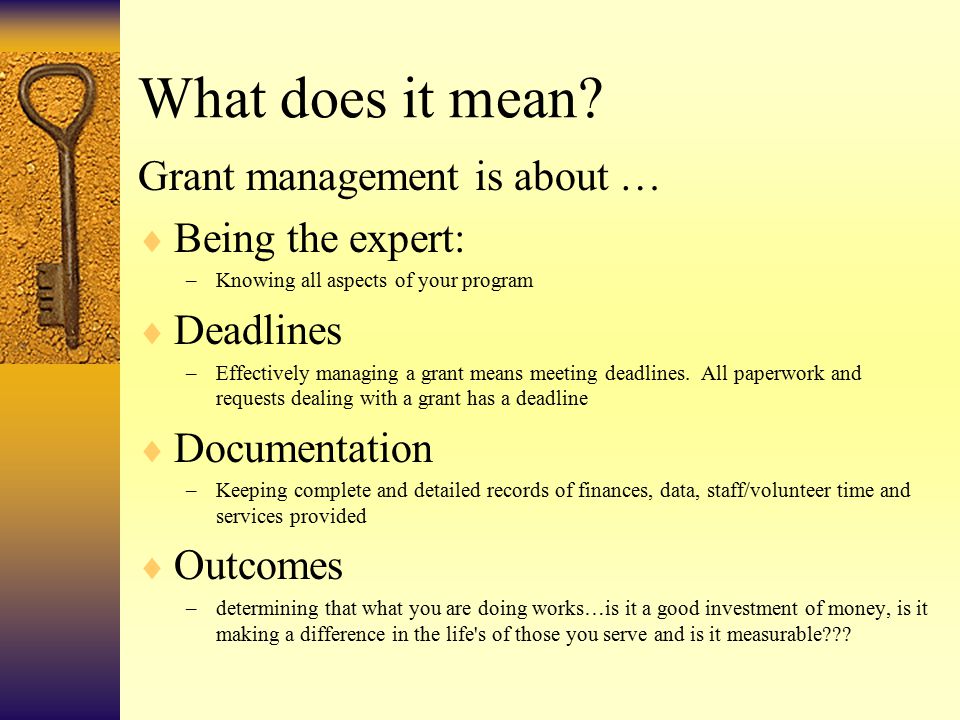 What does it mean?

Grant management is about …

♦ Being the expert:

– Knowing all aspects of your program

♦ Deadlines

– Effectively managing a grant means meeting deadlines. All paperwork and requests dealing with a grant has a deadline

♦ Documentation

– Keeping complete and detailed records of finances, data, staff/volunteer time and services provided

♦ Outcomes

– determining that what you are doing works…is it a good investment of money, is it making a difference in the life's of those you serve and is it measurable???